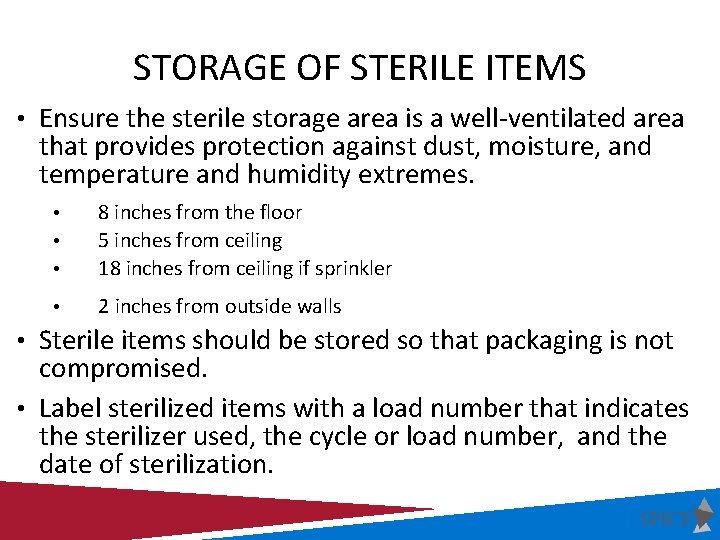 STORAGE OF STERILE ITEMS

• Ensure the sterile storage area is a well-ventilated area that provides protection against dust, moisture, and temperature and humidity extremes.

• 8 inches from the floor
• 5 inches from ceiling
• 18 inches from ceiling if sprinkler
• 2 inches from outside walls

• Sterile items should be stored so that packaging is not compromised.

• Label sterilized items with a load number that indicates the sterilizer used, the cycle or load number, and the date of sterilization.

SPICE